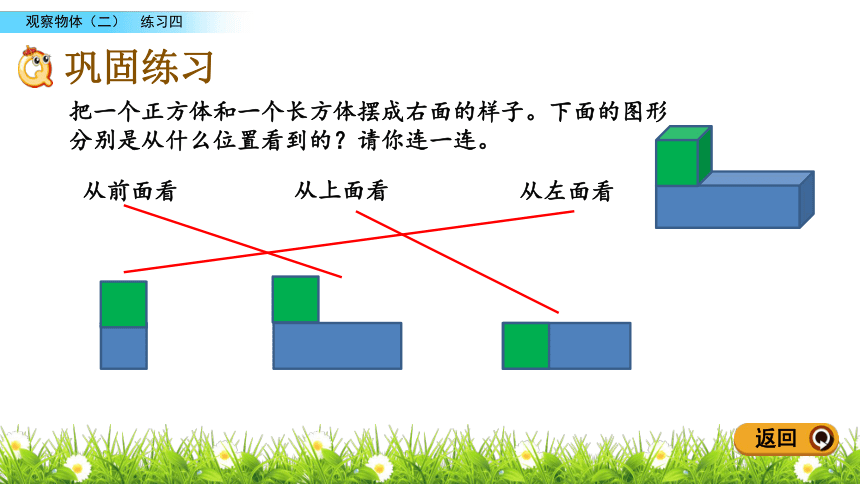 观察物体（二）　练习四

巩固练习

把一个正方体和一个长方体摆成右面的样子。下面的图形分别是从什么位置看到的？请你连一连。

从前面看　从上面看　从左面看

返回